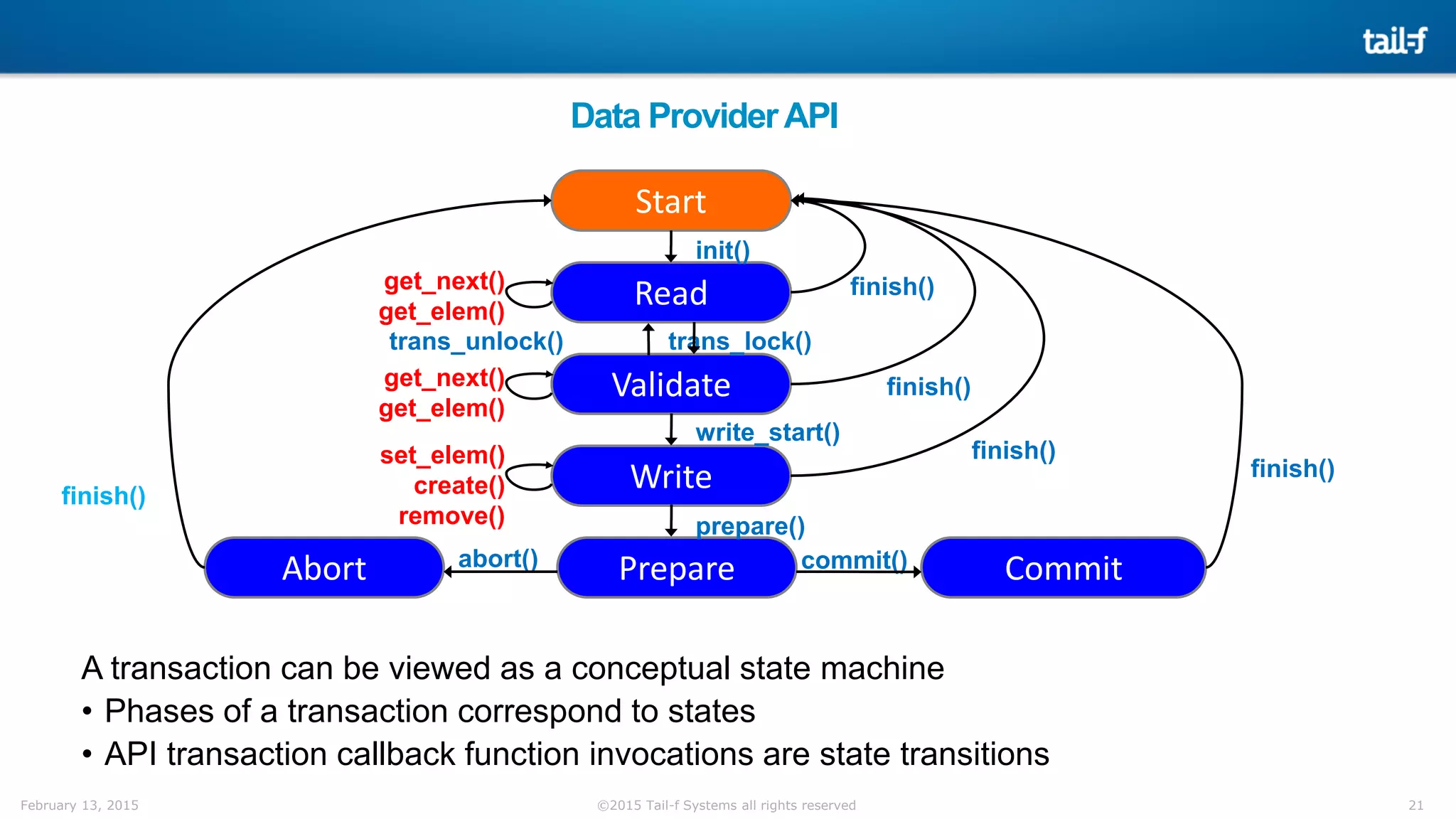 tail-f

Data Provider API

Start

init()

get_next()
get_elem()

Read

finish()

trans_unlock()

trans_lock()

get_next()
get_elem()

Validate

finish()

write_start()

set_elem()
create()
remove()

Write

finish()

finish()

finish()

prepare()

Abort

abort()

Prepare

commit()

Commit

A transaction can be viewed as a conceptual state machine
• Phases of a transaction correspond to states
• API transaction callback function invocations are state transitions

February 13, 2015

©2015 Tail-f Systems all rights reserved

21